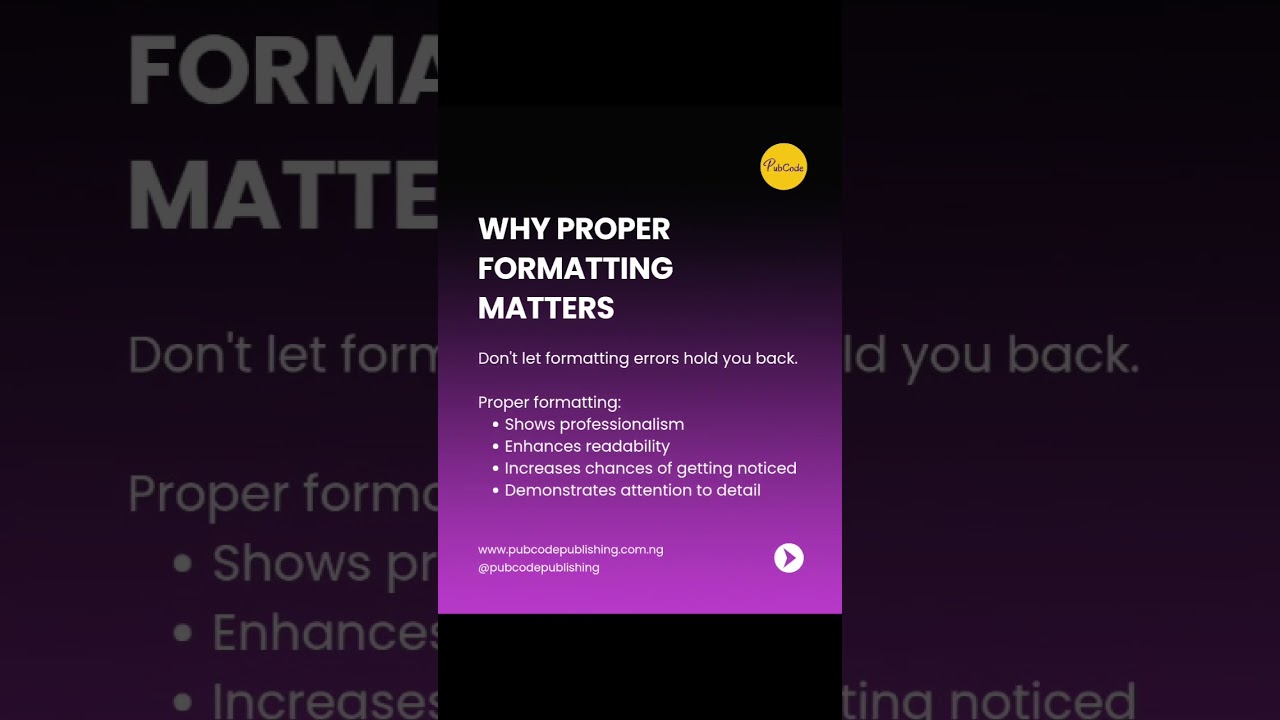 PubCode

WHY PROPER FORMATTING MATTERS

Don't let formatting errors hold you back.

Proper formatting:
• Shows professionalism
• Enhances readability
• Increases chances of getting noticed
• Demonstrates attention to detail

www.pubcodepublishing.com.ng
@pubcodepublishing